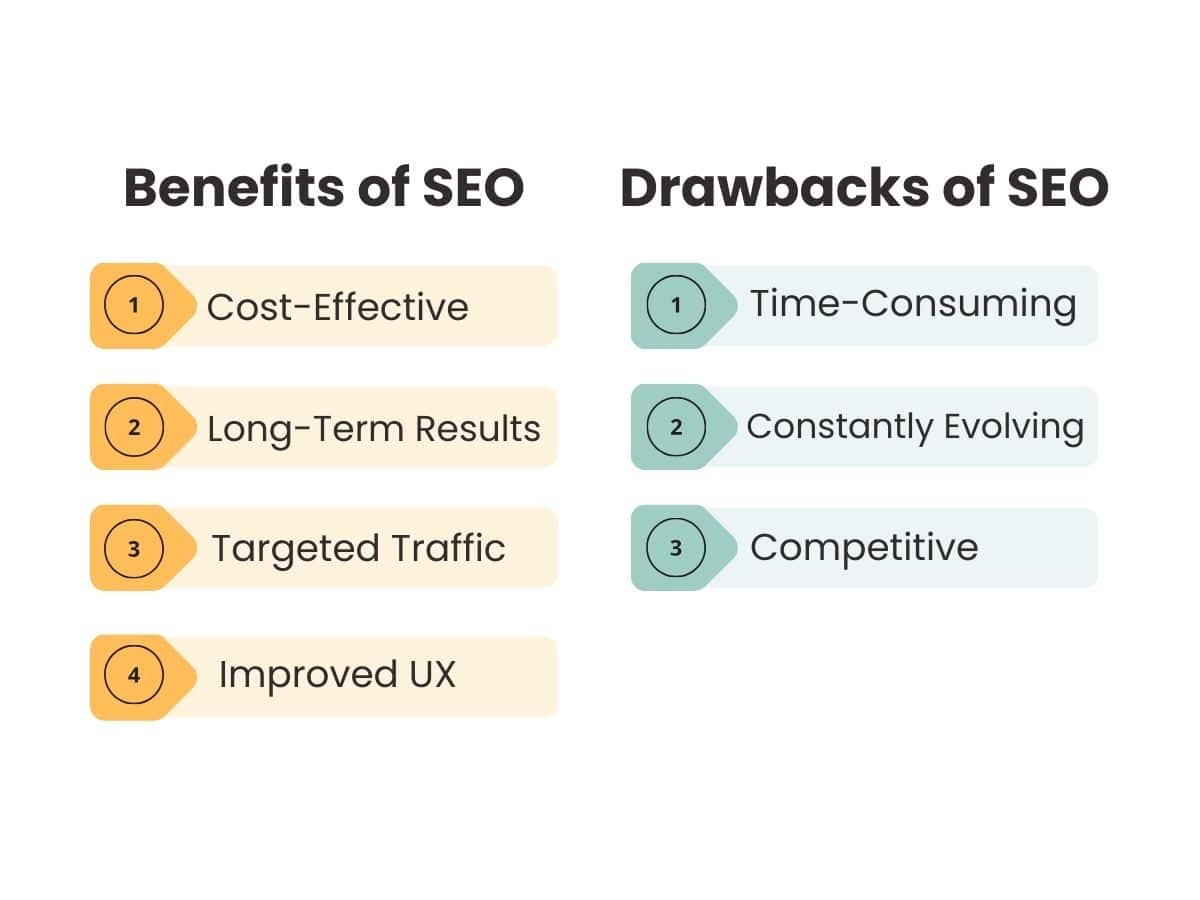 Benefits of SEO

1 Cost-Effective

2 Long-Term Results

3 Targeted Traffic

4 Improved UX

Drawbacks of SEO

1 Time-Consuming

2 Constantly Evolving

3 Competitive